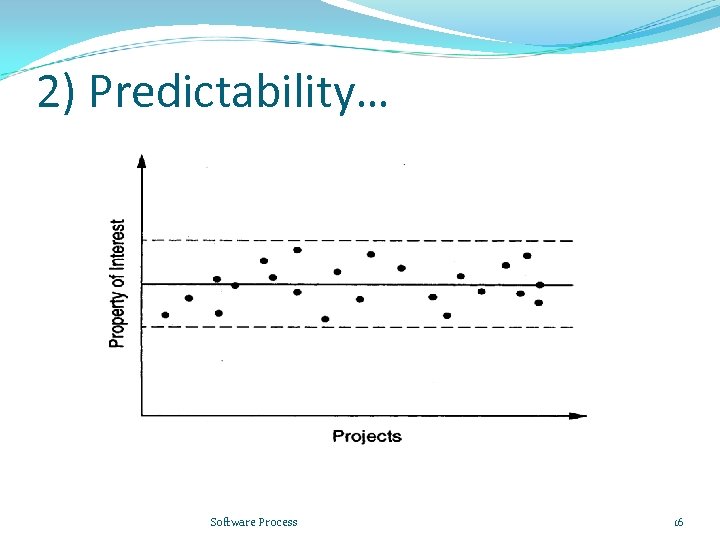 2) Predictability…

Property of Interest

Projects

Software Process

16